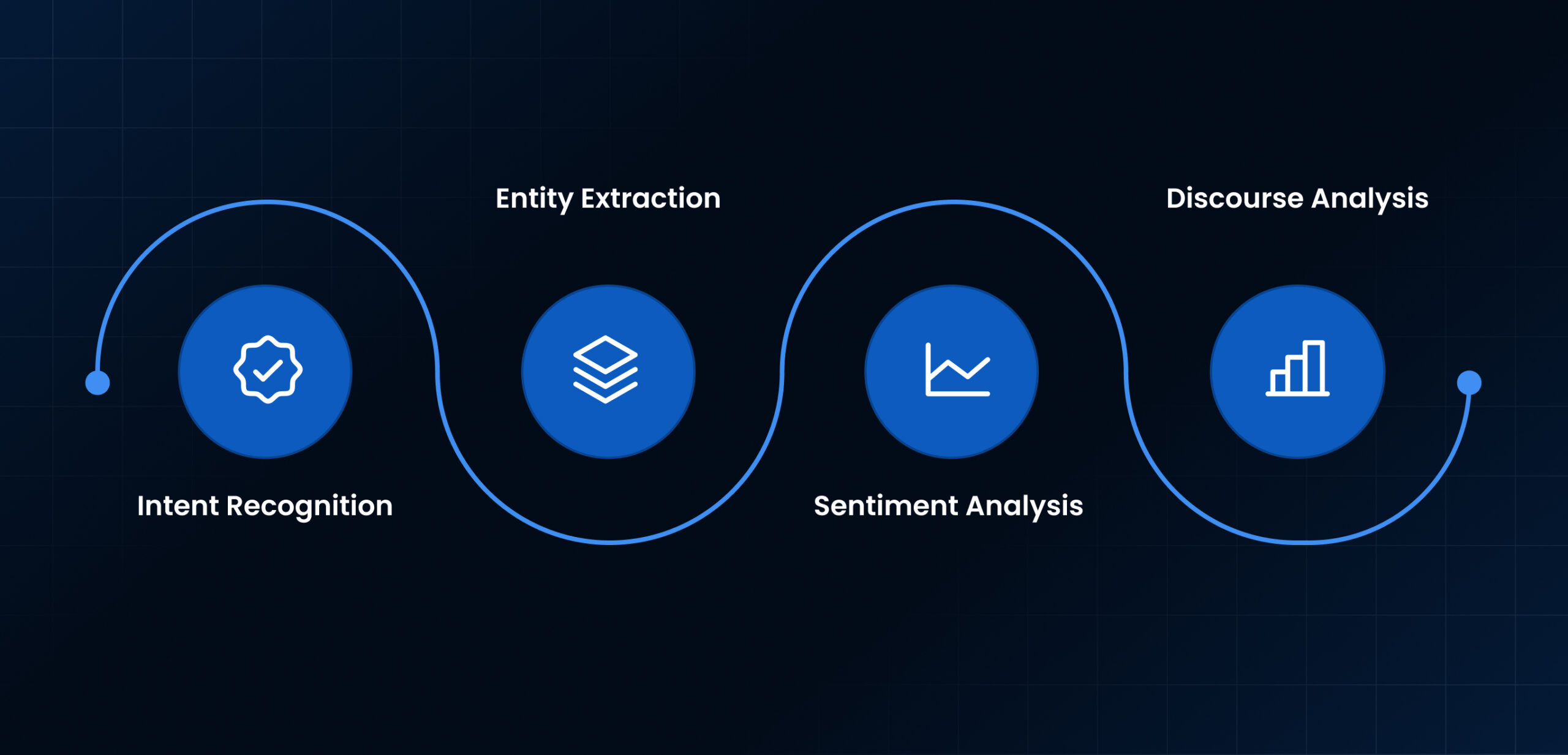 Intent Recognition

Entity Extraction

Sentiment Analysis

Discourse Analysis